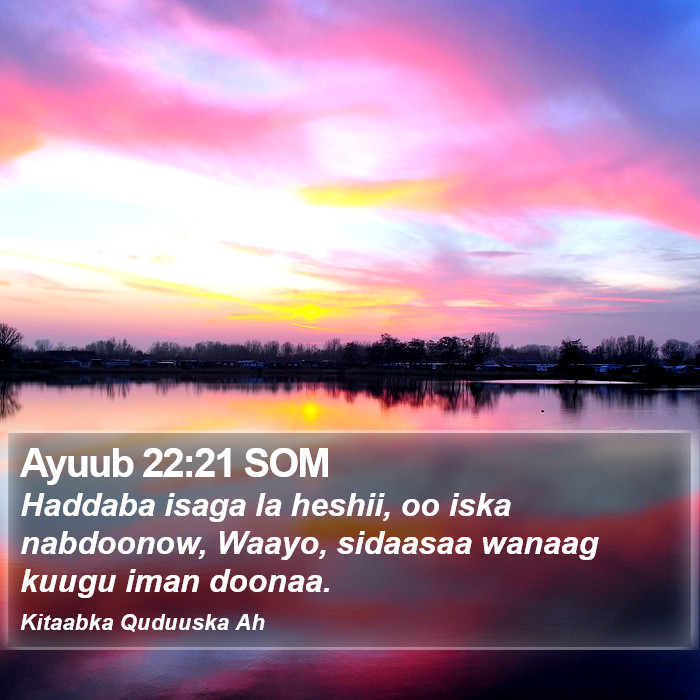 Ayuub 22:21 SOM

Haddaba isaga la heshii, oo iska nabdoonow, Waayo, sidaasaa wanaag kuugu iman doonaa.

Kitaabka Quduuska Ah